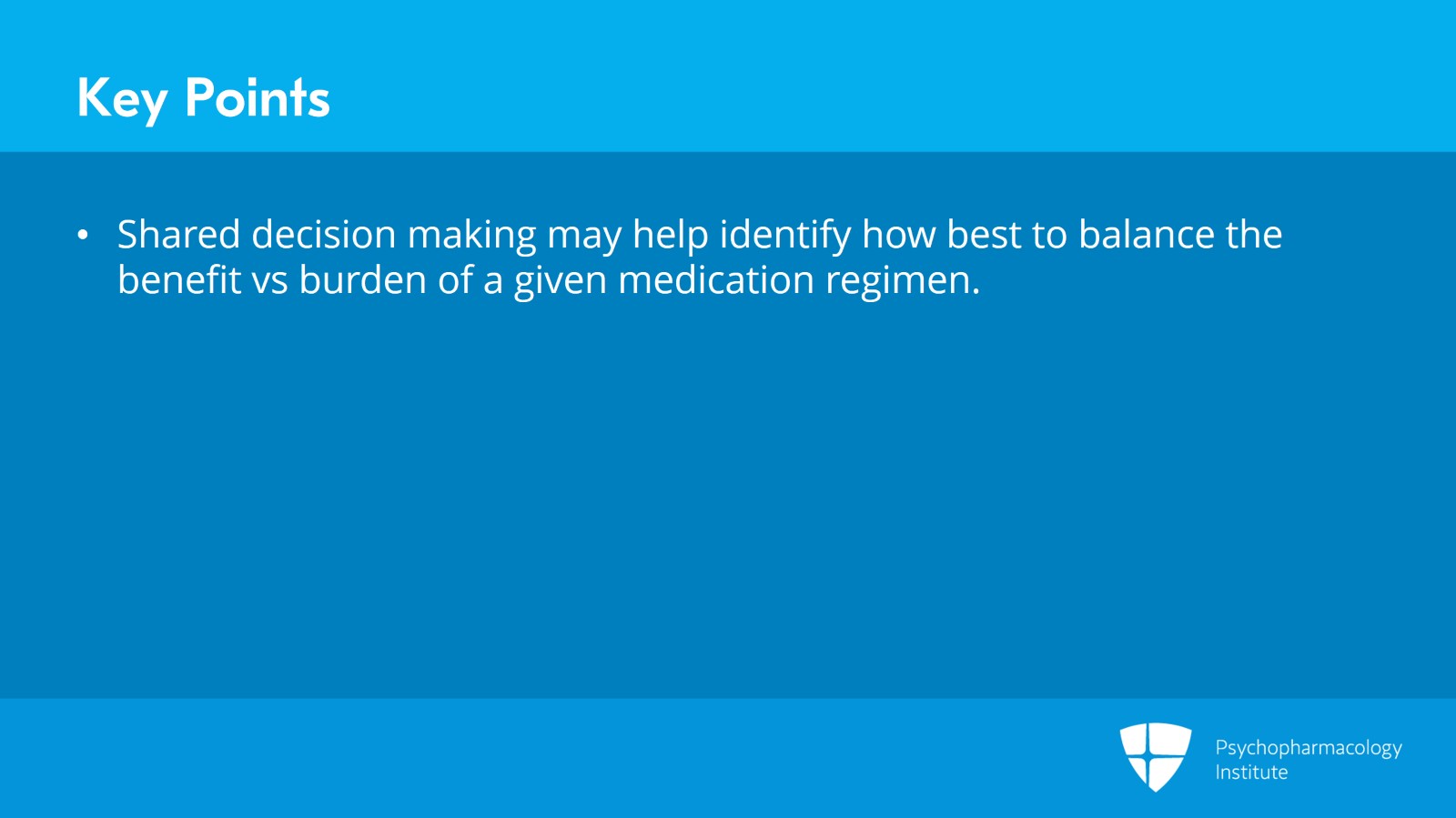 Key Points

• Shared decision making may help identify how best to balance the benefit vs burden of a given medication regimen.

Psychopharmacology Institute